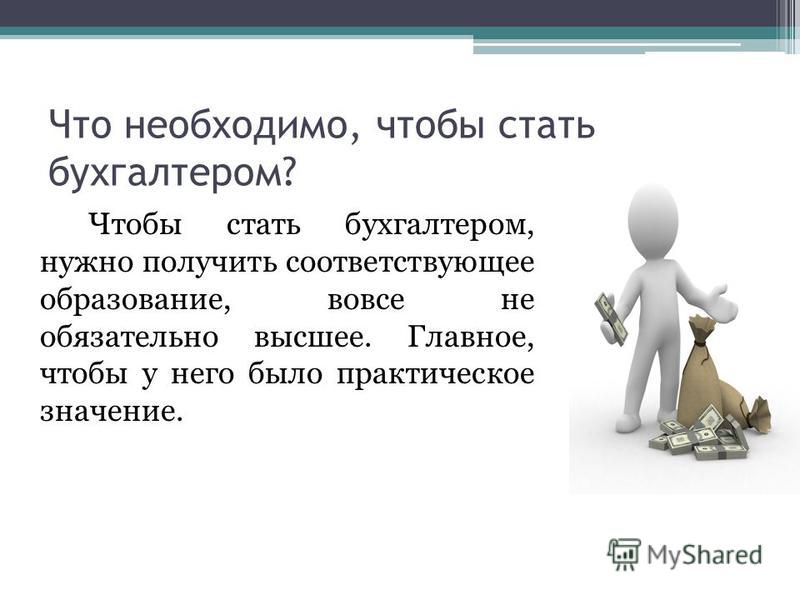 Что необходимо, чтобы стать бухгалтером?

Чтобы стать бухгалтером, нужно получить соответствующее образование, вовсе не обязательно высшее. Главное, чтобы у него было практическое значение.

MyShared